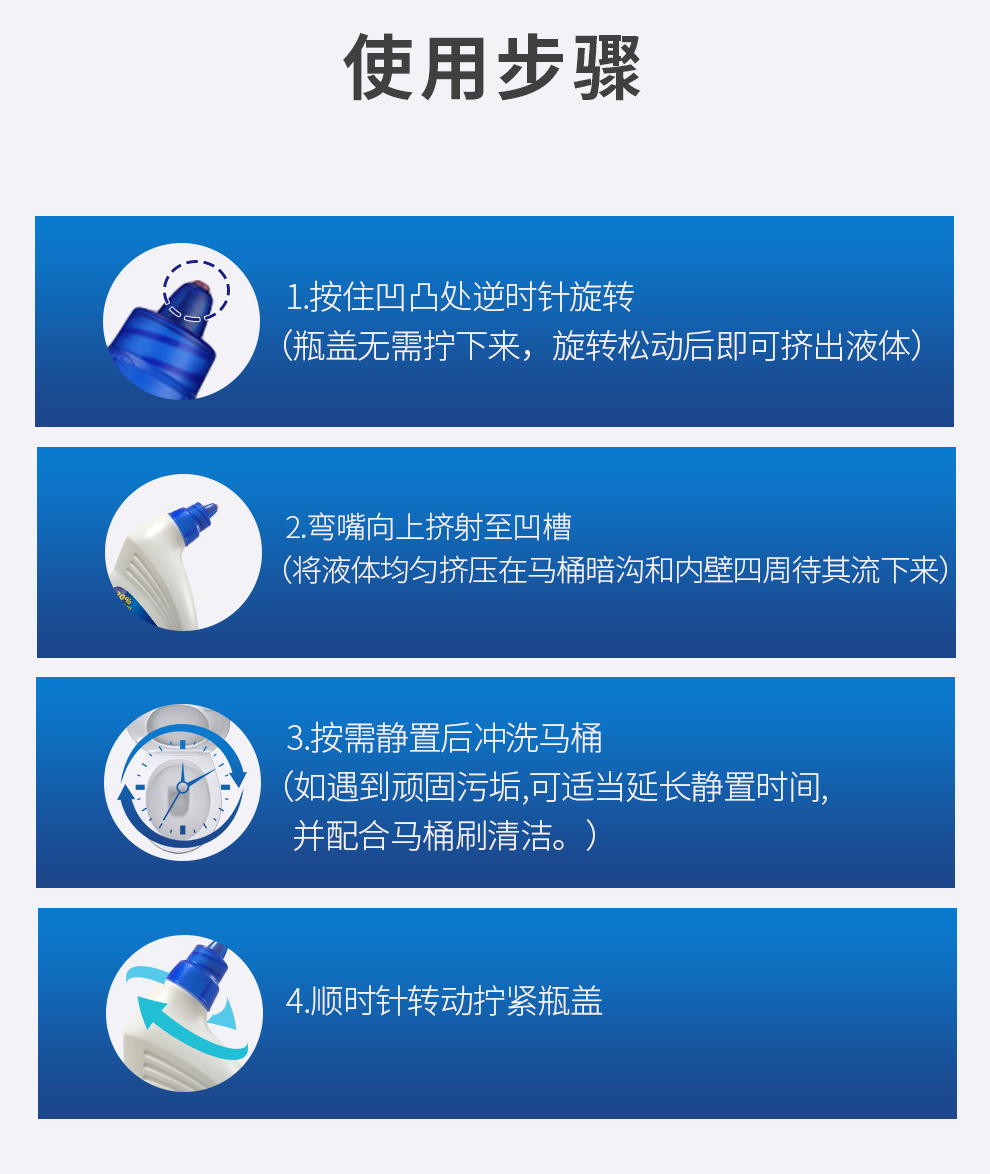 使用步骤

1.按住凹凸处逆时针旋转
（瓶盖无需拧下来，旋转松动后即可挤出液体）

2.弯嘴向上挤射至凹槽
（将液体均匀挤压在马桶暗沟和内壁四周待其流下来）

3.按需静置后冲洗马桶
（如遇到顽固污垢,可适当延长静置时间,
并配合马桶刷清洁。）

4.顺时针转动拧紧瓶盖